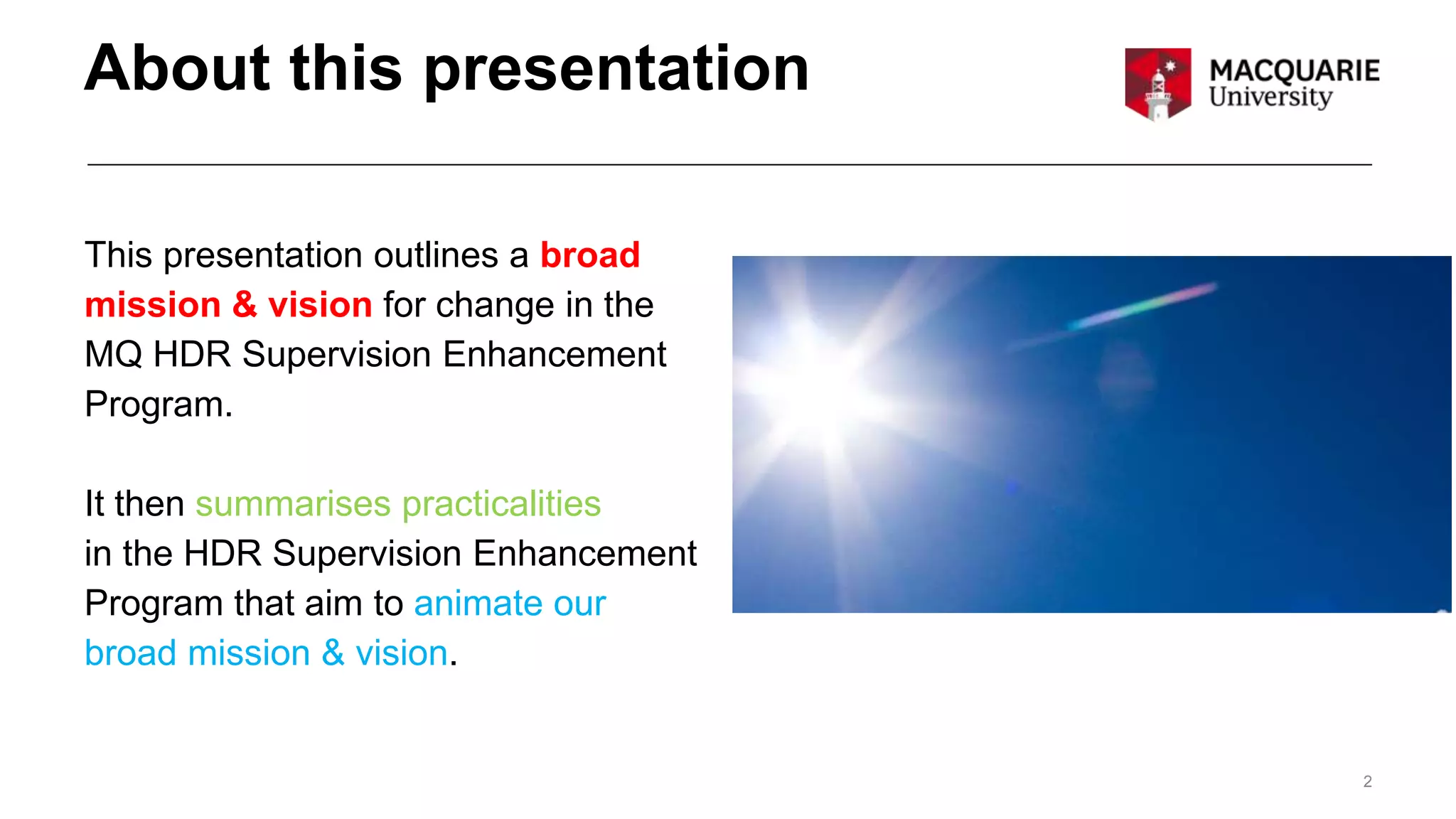 About this presentation

MACQUARIE University

This presentation outlines a broad mission & vision for change in the MQ HDR Supervision Enhancement Program.

It then summarises practicalities in the HDR Supervision Enhancement Program that aim to animate our broad mission & vision.

2